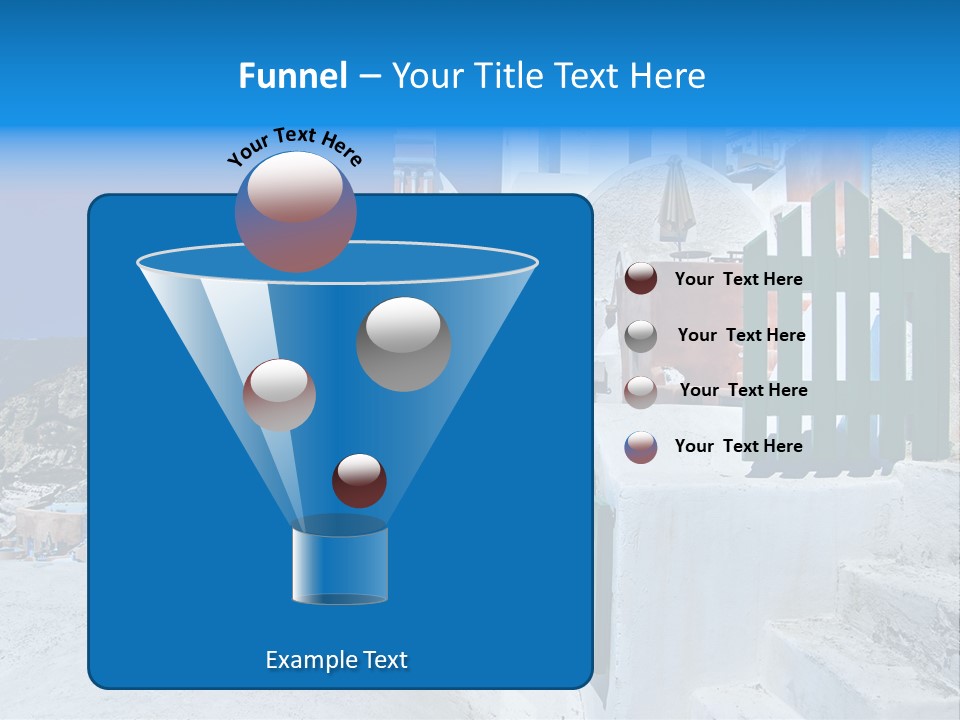 Funnel – Your Title Text Here

Your Text Here

Your Text Here

Your Text Here

Your Text Here

Your Text Here

Example Text